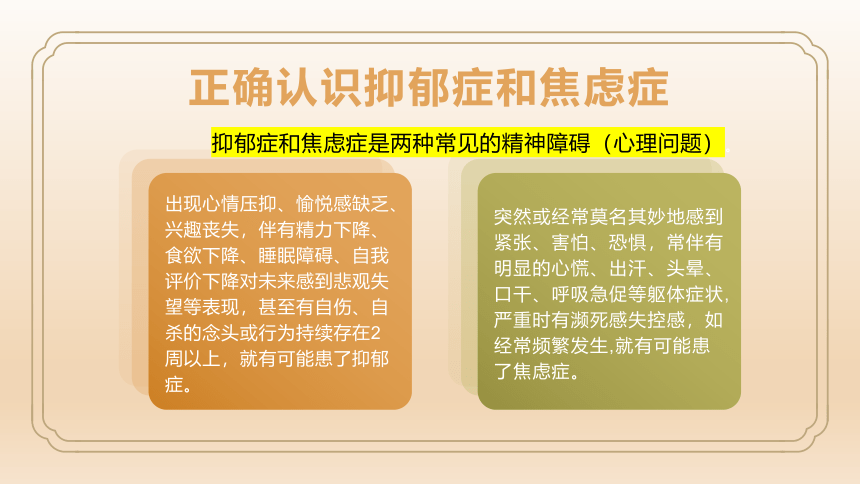 正确认识抑郁症和焦虑症

抑郁症和焦虑症是两种常见的精神障碍（心理问题）

出现心情压抑、愉悦感缺乏、兴趣丧失，伴有精力下降、食欲下降、睡眠障碍、自我评价下降对未来感到悲观失望等表现，甚至有自伤、自杀的念头或行为持续存在2周以上，就有可能患了抑郁症。

突然或经常莫名其妙地感到紧张、害怕、恐惧，常伴有明显的心慌、出汗、头晕、口干、呼吸急促等躯体症状，严重时有濒死感失控感，如经常频繁发生,就有可能患了焦虑症。